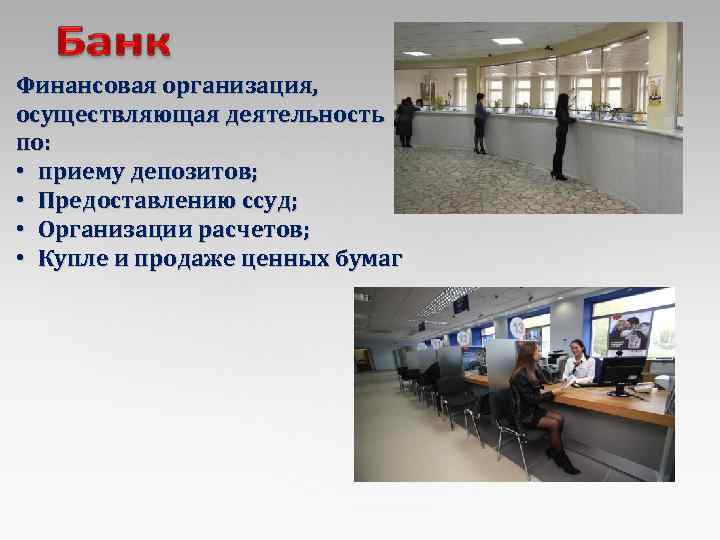 Банк

Финансовая организация, осуществляющая деятельность по:
• приему депозитов;
• Предоставлению ссуд;
• Организации расчетов;
• Купле и продаже ценных бумаг